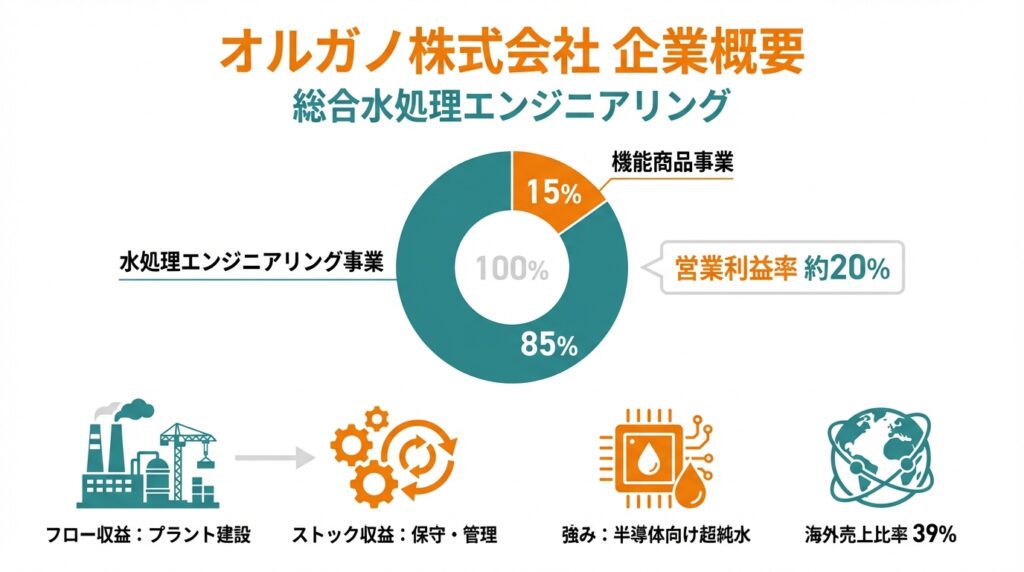 オルガノ株式会社 企業概要
総合水処理エンジニアリング

機能商品事業
15%
水処理エンジニアリング事業
100%
営業利益率 約20%
85%

フロー収益：プラント建設
ストック収益：保守・管理
強み：半導体向け超純水
海外売上比率 39%